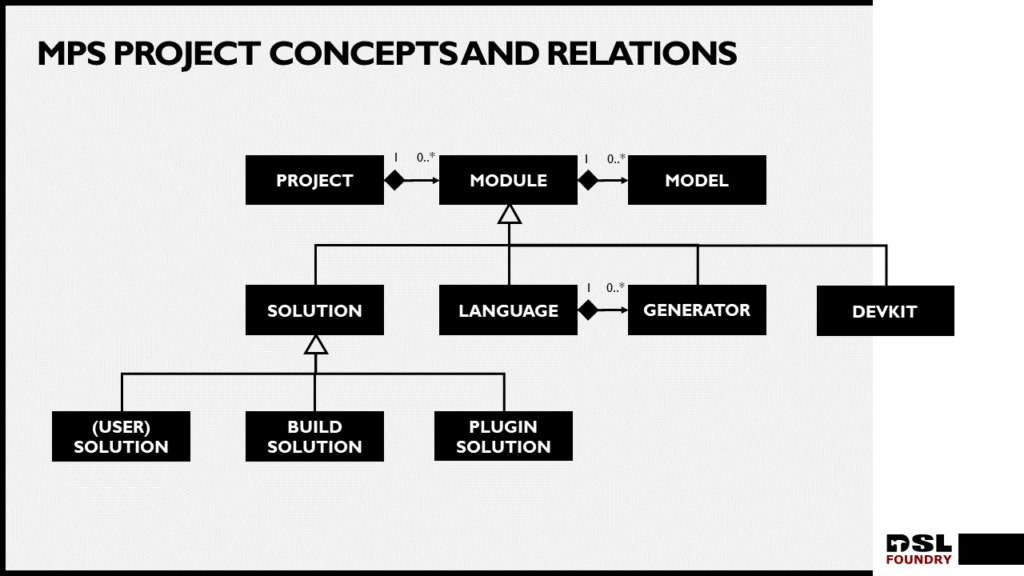 MPS PROJECT CONCEPTS AND RELATIONS

PROJECT
1 0..*
MODULE
1 0..*
MODEL

SOLUTION
LANGUAGE
1 0..*
GENERATOR
DEVKIT

(USER) SOLUTION
BUILD SOLUTION
PLUGIN SOLUTION

DSL FOUNDRY